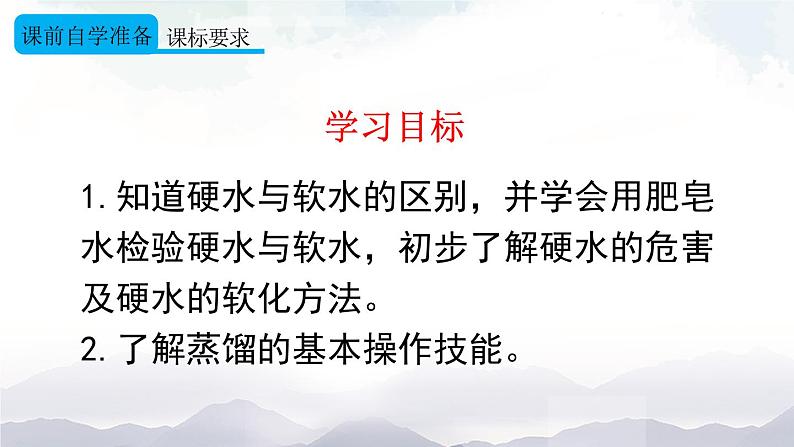 课前自学准备 课标要求

学习目标

1. 知道硬水与软水的区别，并学会用肥皂水检验硬水与软水，初步了解硬水的危害及硬水的软化方法。
2. 了解蒸馏的基本操作技能。